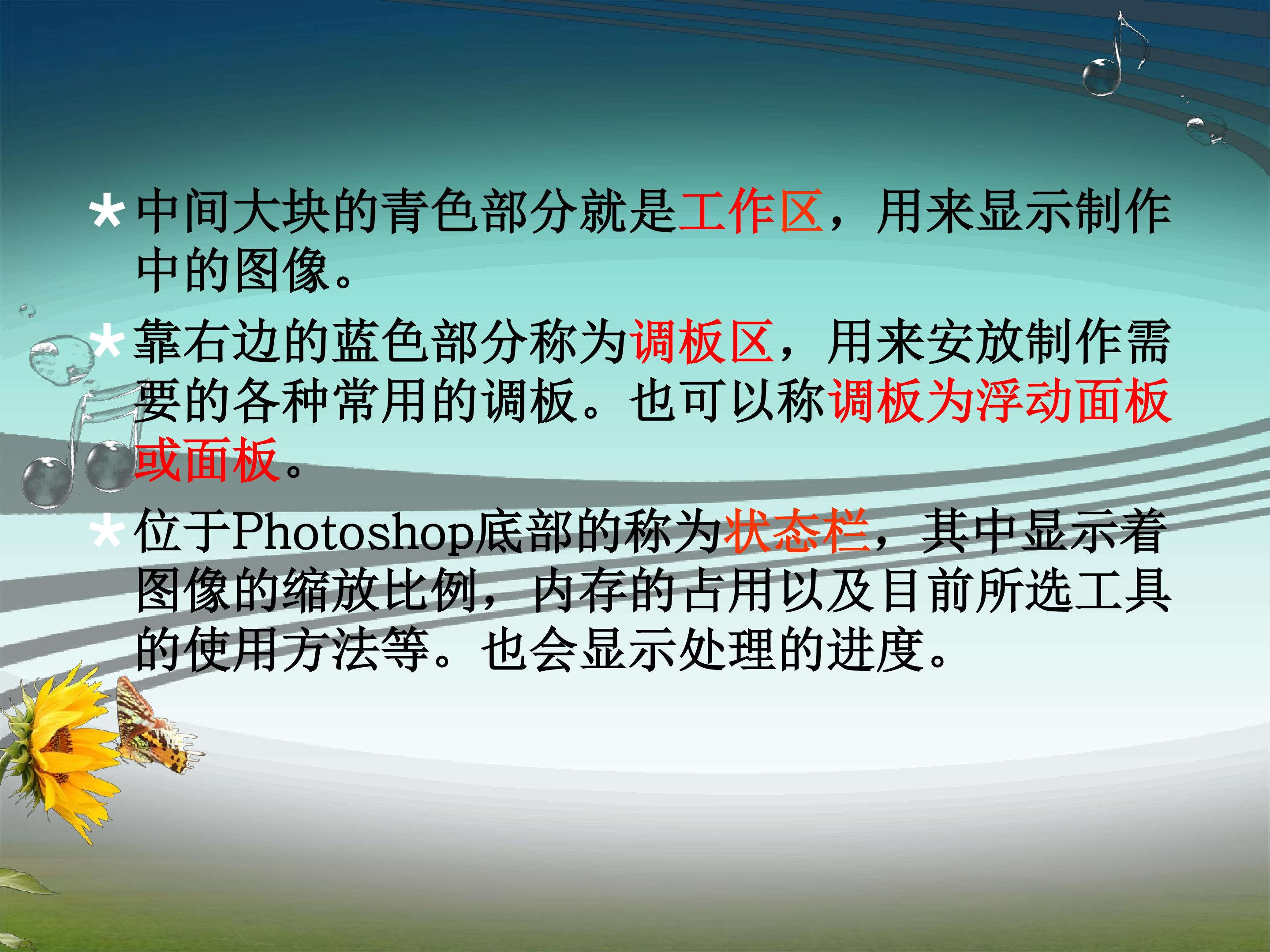 * 中间大块的青色部分就是工作区，用来显示制作中的图像。

* 靠右边的蓝色部分称为调板区，用来安放制作需要的各种常用的调板。也可以称调板为浮动面板或面板。

* 位于Photoshop底部的称为状态栏，其中显示着图像的缩放比例，内存的占用以及目前所选工具的使用方法等。也会显示处理的进度。